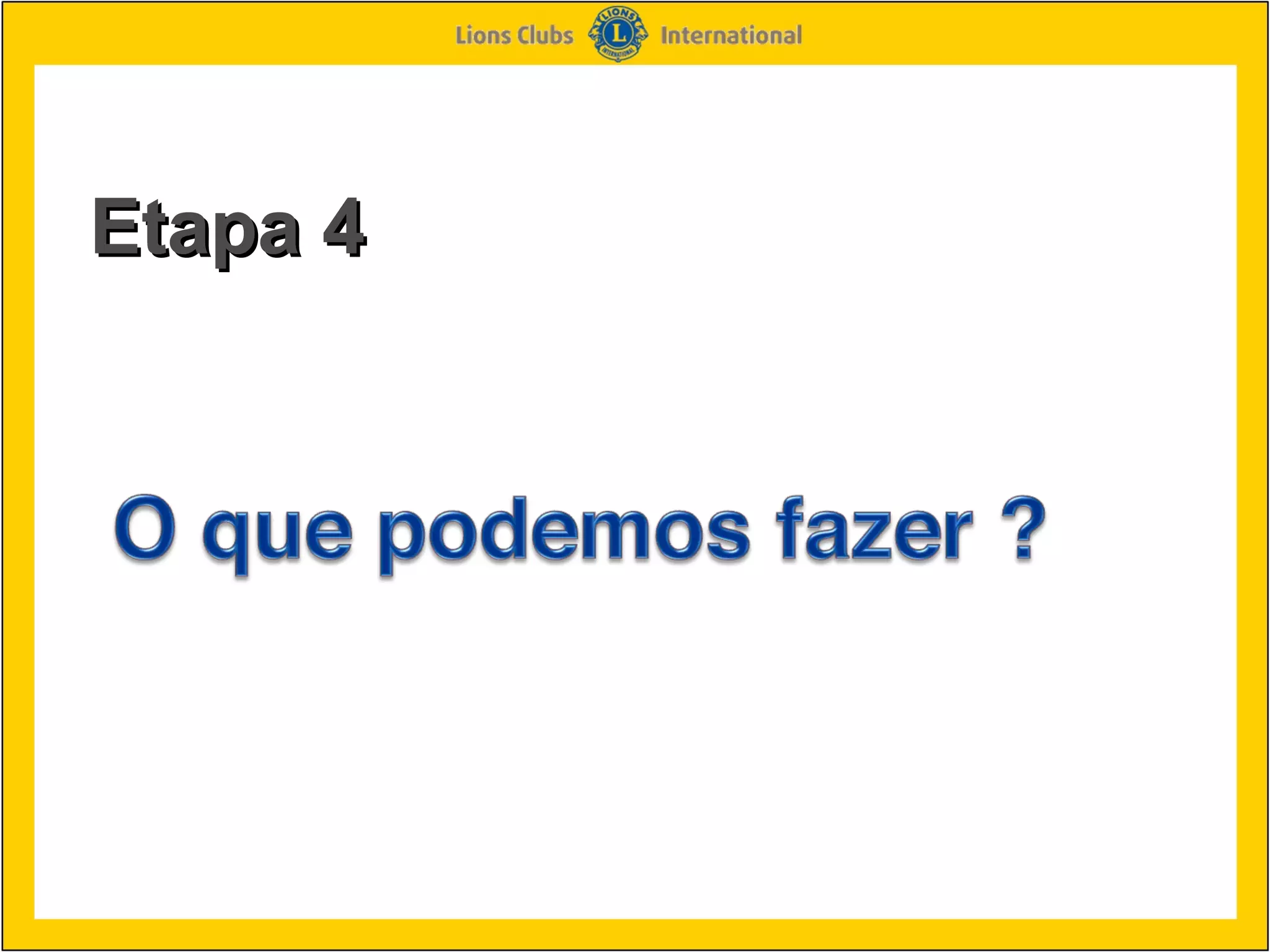 Lions Clubs LIONS L INTERNATIONAL International

Etapa 4

O que podemos fazer ?